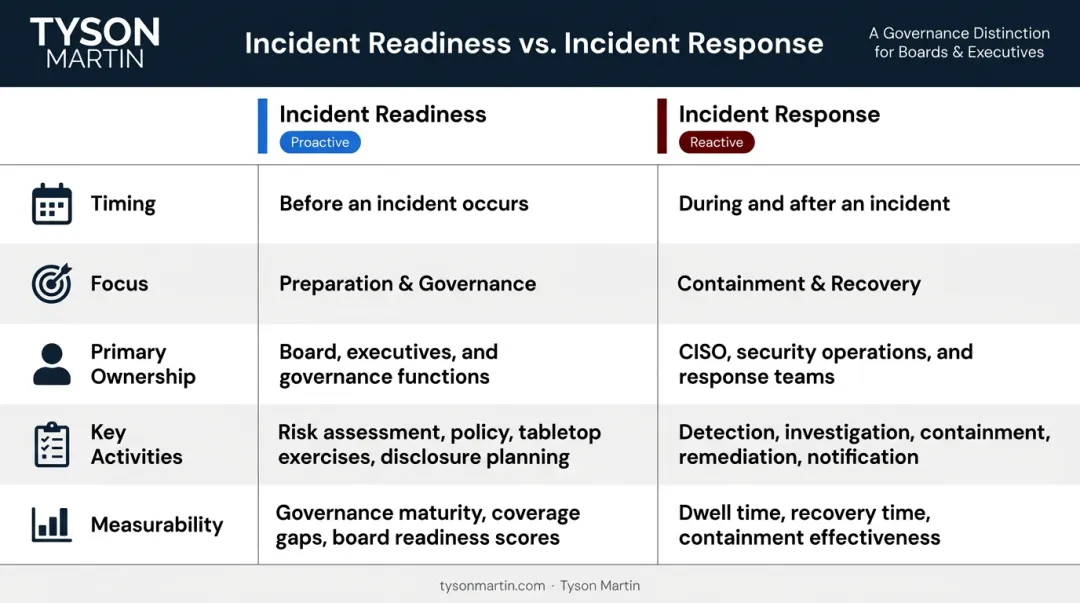 TYSON MARTIN

Incident Readiness vs. Incident Response

A Governance Distinction for Boards & Executives

| | Incident Readiness Proactive | Incident Response Reactive |
|---|---|---|
| Timing | Before an incident occurs | During and after an incident |
| Focus | Preparation & Governance | Containment & Recovery |
| Primary Ownership | Board, executives, and governance functions | CISO, security operations, and response teams |
| Key Activities | Risk assessment, policy, tabletop exercises, disclosure planning | Detection, investigation, containment, remediation, notification |
| Measurability | Governance maturity, coverage gaps, board readiness scores | Dwell time, recovery time, containment effectiveness |

tysonmartin.com · Tyson Martin